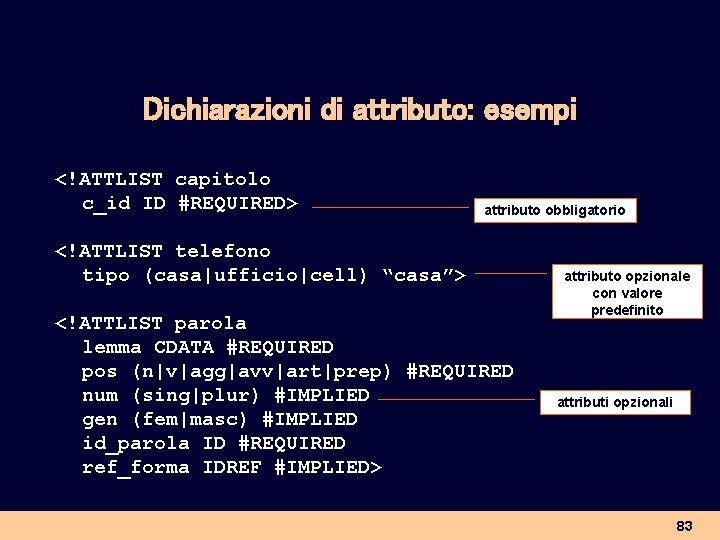 Dichiarazioni di attributo: esempi

<!ATTLIST capitolo
c_id ID #REQUIRED>

attributo obbligatorio

<!ATTLIST telefono
tipo (casa|ufficio|cell) “casa”>

attributo opzionale con valore predefinito

<!ATTLIST parola
lemma CDATA #REQUIRED
pos (n|v|agg|avv|art|prep) #REQUIRED
num (sing|plur) #IMPLIED
gen (fem|masc) #IMPLIED
id_parola ID #REQUIRED
ref_forma IDREF #IMPLIED>

attributi opzionali

83